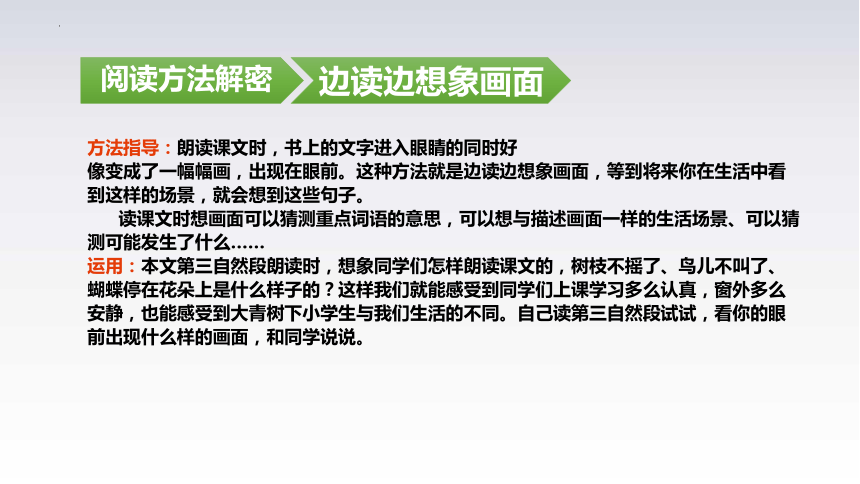 阅读方法解密　边读边想象画面

方法指导：朗读课文时，书上的文字进入眼睛的同时好像变成了一幅幅画，出现在眼前。这种方法就是边读边想象画面，等到将来你在生活中看到这样的场景，就会想到这些句子。

读课文时想画面可以猜测重点词语的意思，可以想与描述画面一样的生活场景、可以猜测可能发生了什么……

运用：本文第三自然段朗读时，想象同学们怎样朗读课文的，树枝不摇了、鸟儿不叫了、蝴蝶停在花朵上是什么样子的？这样我们就能感受到同学们上课学习多么认真，窗外多么安静，也能感受到大青树下小学生与我们生活的不同。自己读第三自然段试试，看你的眼前出现什么样的画面，和同学说说。